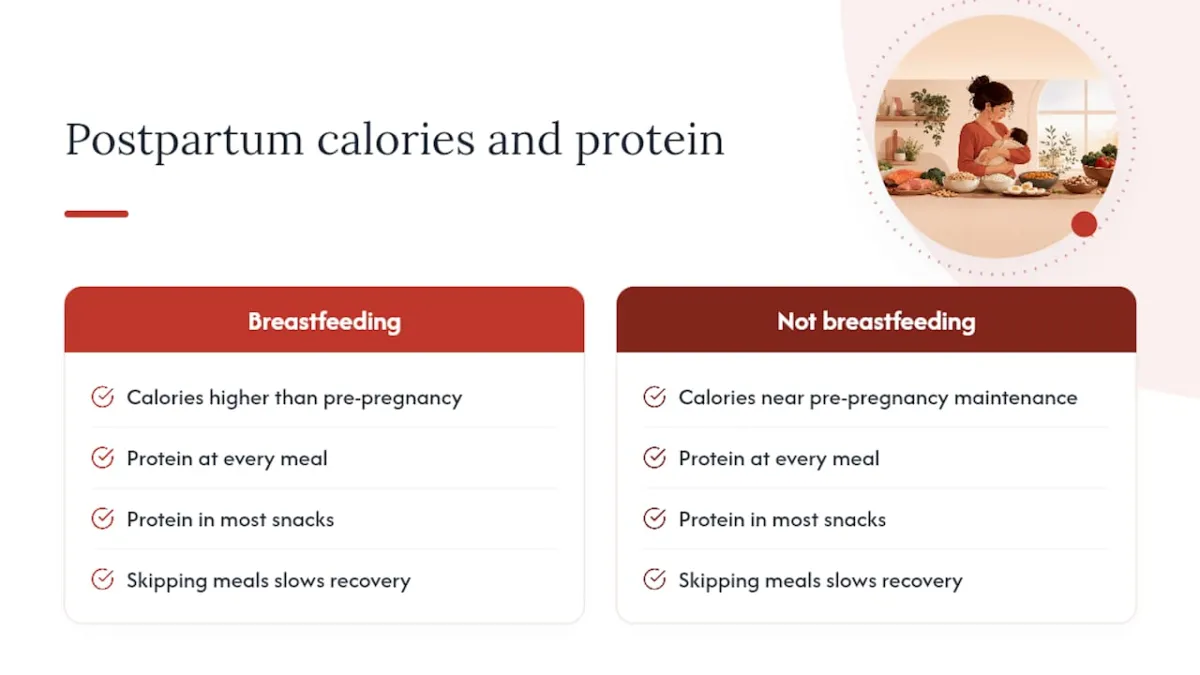 Postpartum calories and protein

Breastfeeding

Calories higher than pre-pregnancy

Protein at every meal

Protein in most snacks

Skipping meals slows recovery

Not breastfeeding

Calories near pre-pregnancy maintenance

Protein at every meal

Protein in most snacks

Skipping meals slows recovery